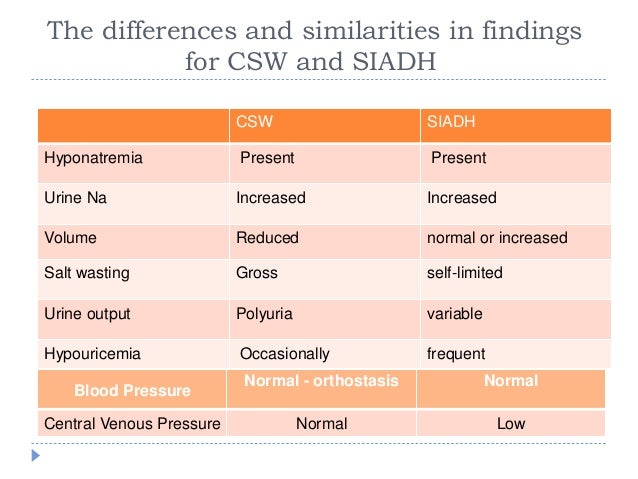 The differences and similarities in findings for CSW and SIADH

| | CSW | SIADH |
|---|---|---|
| Hyponatremia | Present | Present |
| Urine Na | Increased | Increased |
| Volume | Reduced | normal or increased |
| Salt wasting | Gross | self-limited |
| Urine output | Polyuria | variable |
| Hypouricemia | Occasionally | frequent |
| Blood Pressure | Normal - orthostasis | Normal |
| Central Venous Pressure | Normal | Low |